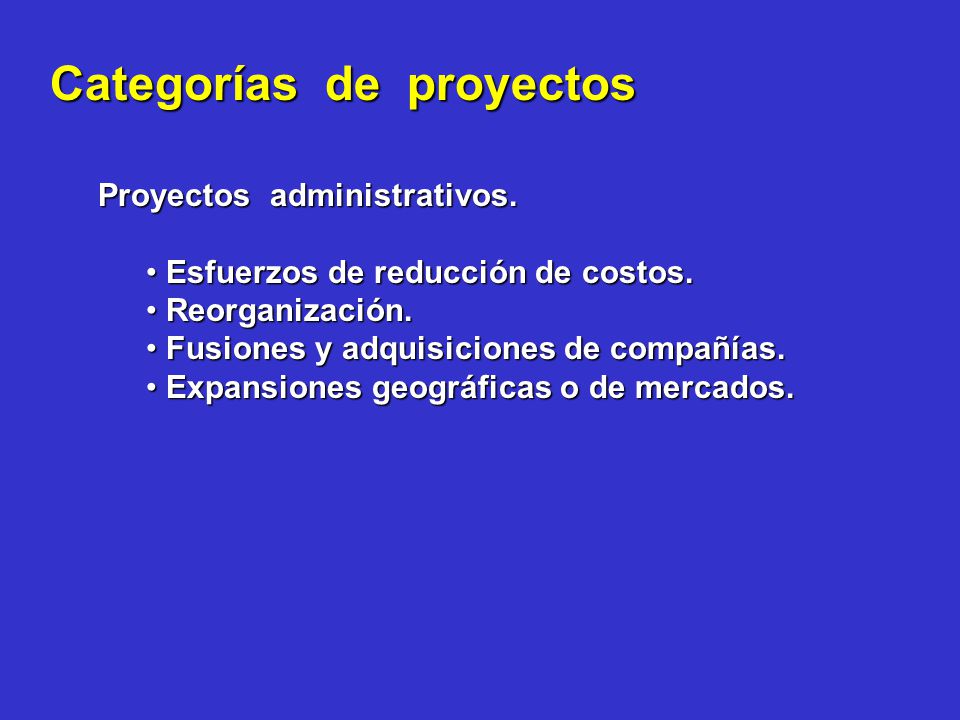 Categorías de proyectos

Proyectos administrativos.

• Esfuerzos de reducción de costos.
• Reorganización.
• Fusiones y adquisiciones de compañías.
• Expansiones geográficas o de mercados.